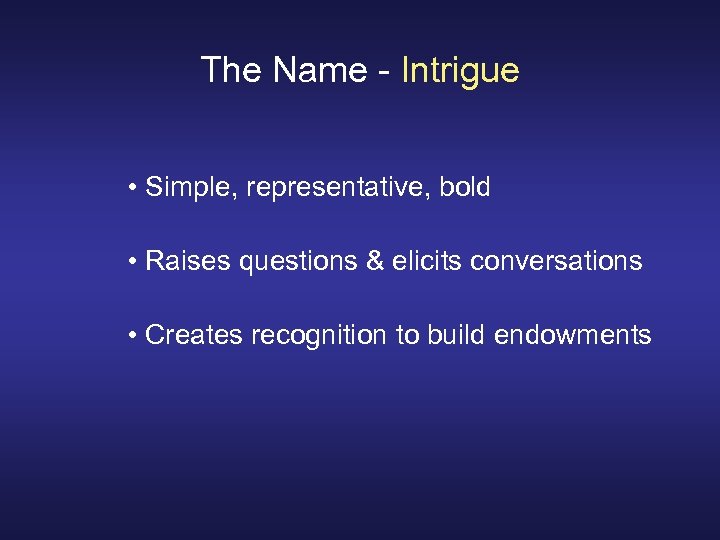 The Name - Intrigue

• Simple, representative, bold

• Raises questions & elicits conversations

• Creates recognition to build endowments